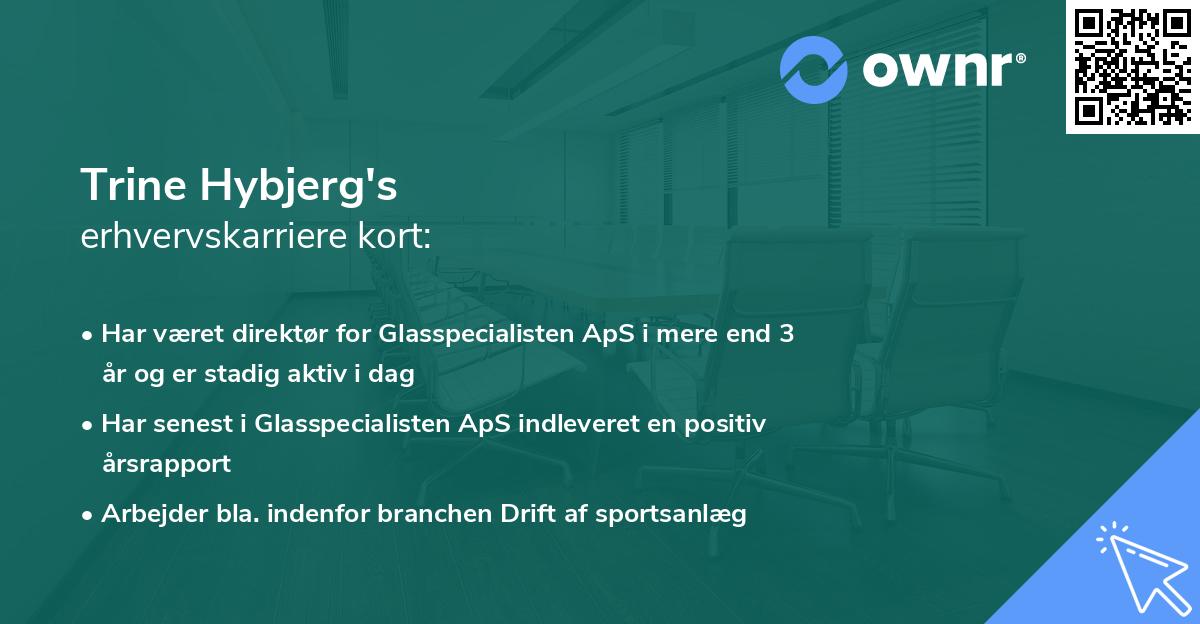 ownr®

Trine Hybjerg's
erhvervskarriere kort:

• Har været direktør for Glasspecialisten ApS i mere end 3 år og er stadig aktiv i dag

• Har senest i Glasspecialisten ApS indleveret en positiv årsrapport

• Arbejder bla. indenfor branchen Drift af sportsanlæg